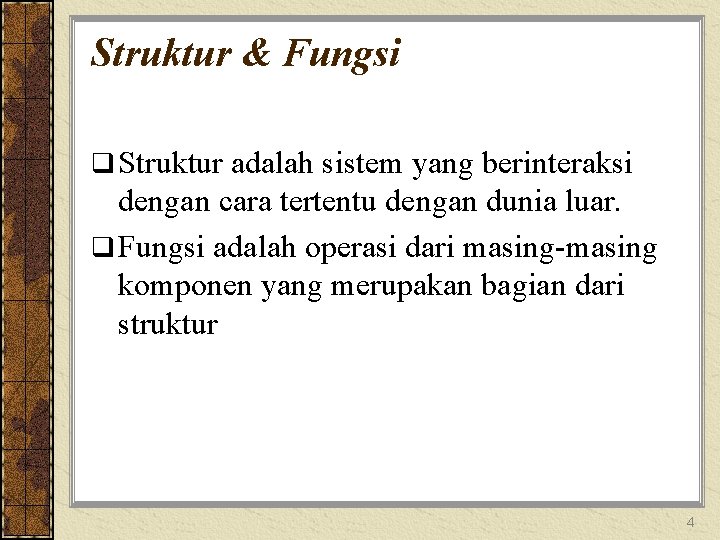 Struktur & Fungsi

❑ Struktur adalah sistem yang berinteraksi dengan cara tertentu dengan dunia luar.

❑ Fungsi adalah operasi dari masing-masing komponen yang merupakan bagian dari struktur

4